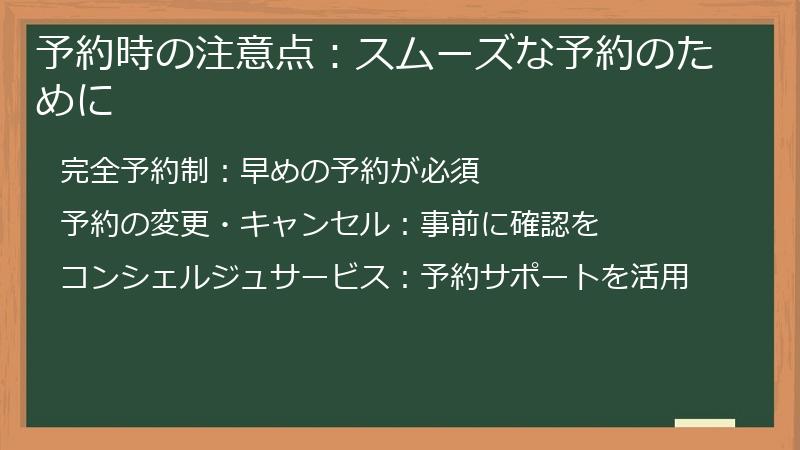 予約時の注意点：スムーズな予約のために

完全予約制：早めの予約が必須

予約の変更・キャンセル：事前に確認を

コンシェルジュサービス：予約サポートを活用